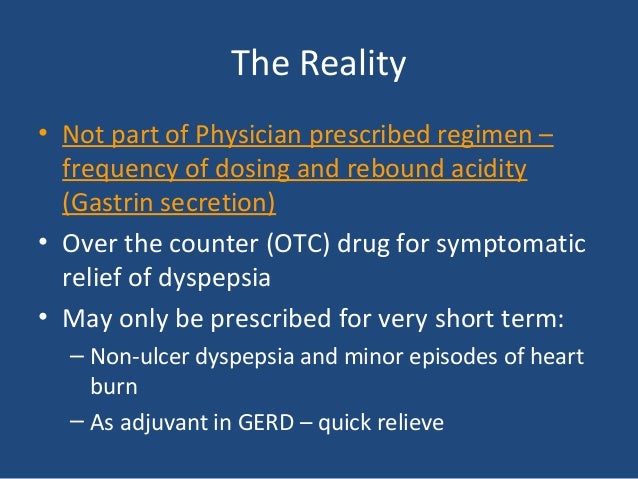 The Reality

• Not part of Physician prescribed regimen – frequency of dosing and rebound acidity (Gastrin secretion)
• Over the counter (OTC) drug for symptomatic relief of dyspepsia
• May only be prescribed for very short term:
– Non-ulcer dyspepsia and minor episodes of heart burn
– As adjuvant in GERD – quick relieve